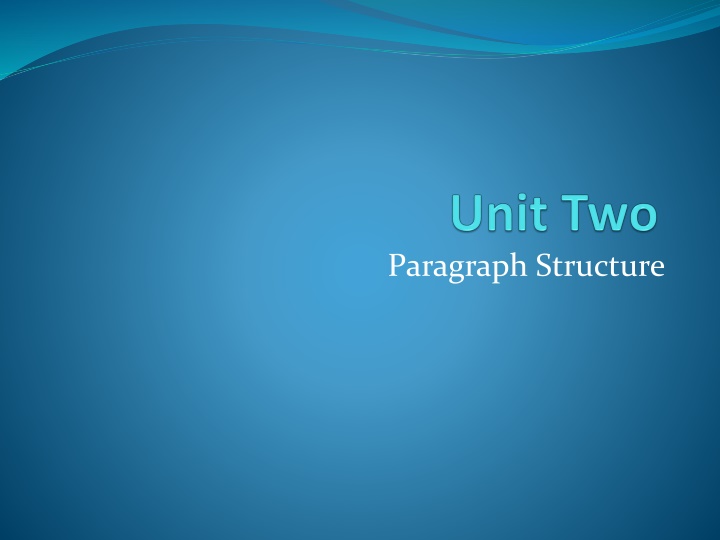 Unit Two

Paragraph Structure